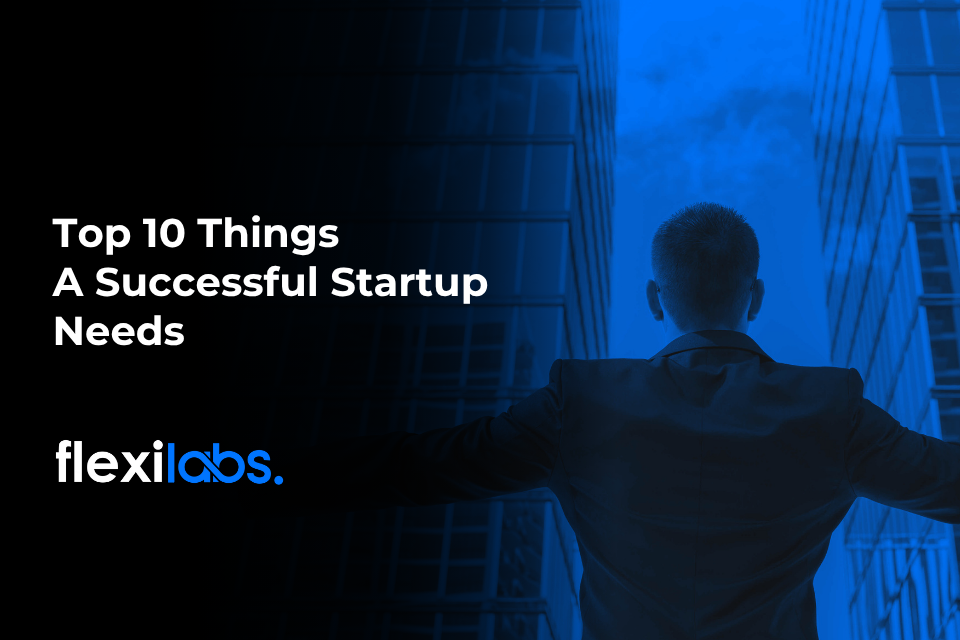 Top 10 Things
A Successful Startup
Needs

flexilabs.